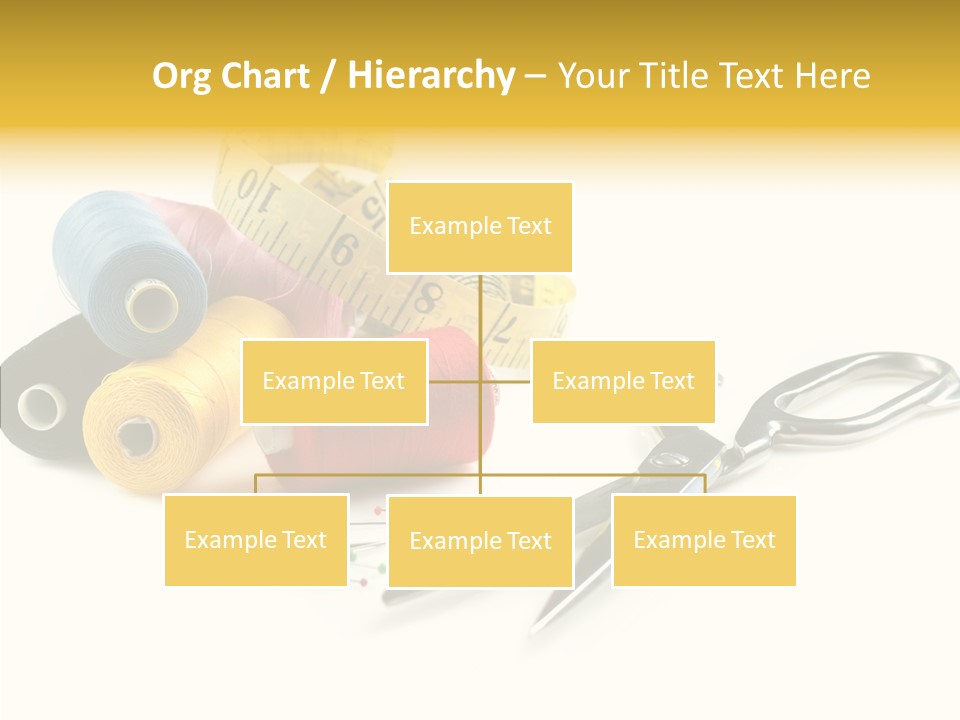 Org Chart / Hierarchy – Your Title Text Here

Example Text

Example Text

Example Text

Example Text

Example Text

Example Text